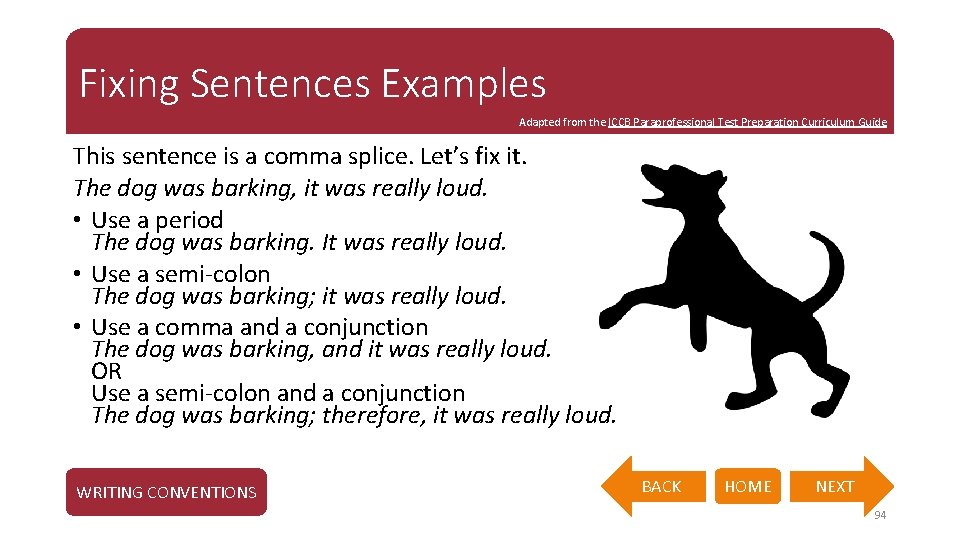 Fixing Sentences Examples

Adapted from the ICCB Paraprofessional Test Preparation Curriculum Guide

This sentence is a comma splice. Let's fix it.

The dog was barking, it was really loud.

• Use a period
The dog was barking. It was really loud.
• Use a semi-colon
The dog was barking; it was really loud.
• Use a comma and a conjunction
The dog was barking, and it was really loud.
OR
Use a semi-colon and a conjunction
The dog was barking; therefore, it was really loud.

WRITING CONVENTIONS

BACK

HOME

NEXT

94